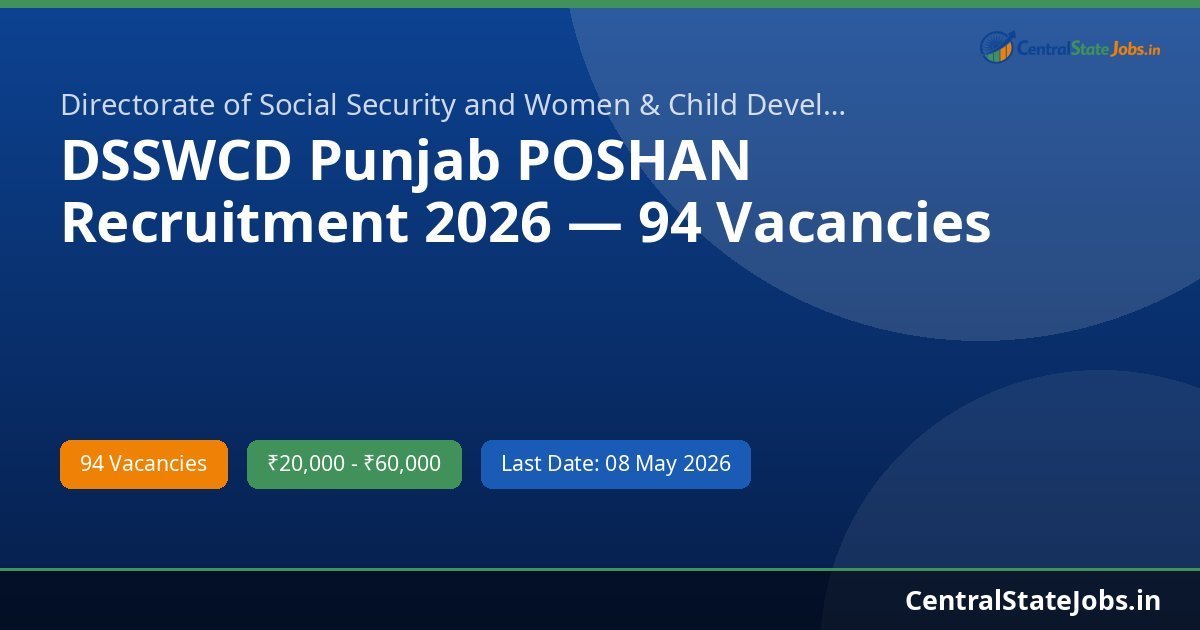 CentralStateJobs.in

Directorate of Social Security and Women & Child Devel...

DSSWCD Punjab POSHAN Recruitment 2026 — 94 Vacancies

94 Vacancies

₹20,000 - ₹60,000

Last Date: 08 May 2026

CentralStateJobs.in